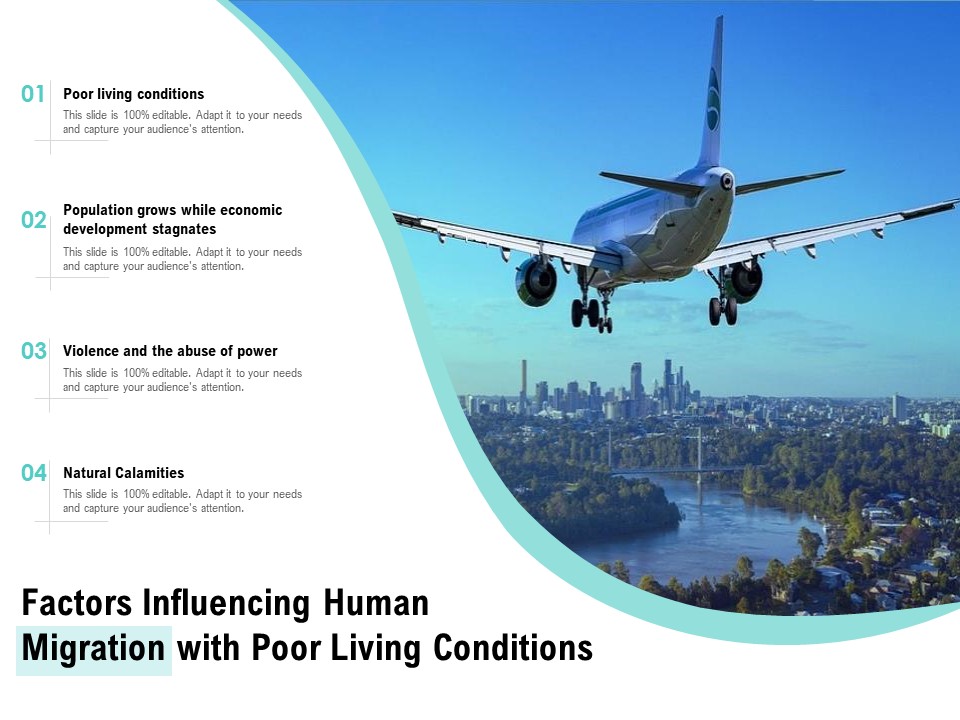 01
Poor living conditions
This slide is 100% editable. Adapt it to your needs and capture your audience's attention.

02
Population grows while economic development stagnates
This slide is 100% editable. Adapt it to your needs and capture your audience's attention.

03
Violence and the abuse of power
This slide is 100% editable. Adapt it to your needs and capture your audience's attention.

04
Natural Calamities
This slide is 100% editable. Adapt it to your needs and capture your audience's attention.

Factors Influencing Human Migration with Poor Living Conditions